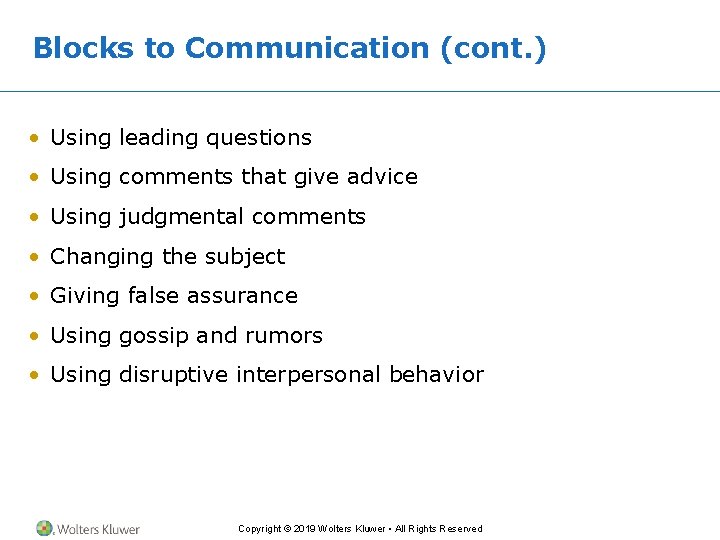 Blocks to Communication (cont.)

• Using leading questions
• Using comments that give advice
• Using judgmental comments
• Changing the subject
• Giving false assurance
• Using gossip and rumors
• Using disruptive interpersonal behavior

Wolters Kluwer

Copyright © 2019 Wolters Kluwer • All Rights Reserved